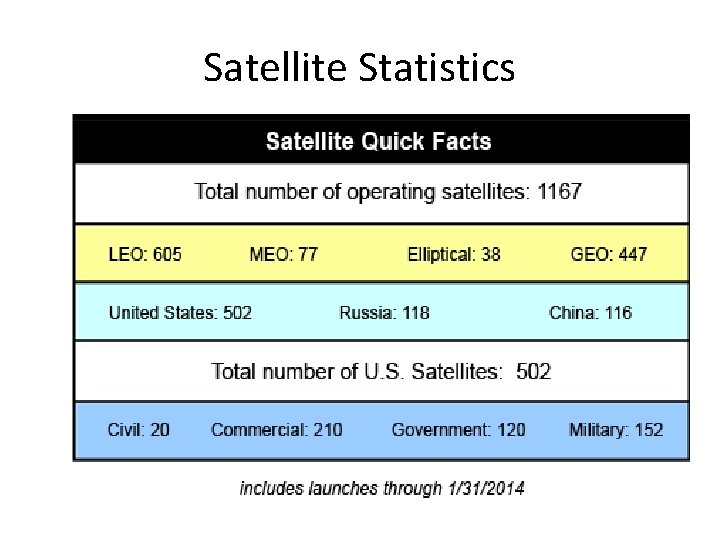 Satellite Statistics

Satellite Quick Facts

Total number of operating satellites: 1167

LEO: 605 MEO: 77 Elliptical: 38 GEO: 447

United States: 502 Russia: 118 China: 116

Total number of U.S. Satellites: 502

Civil: 20 Commercial: 210 Government: 120 Military: 152

includes launches through 1/31/2014